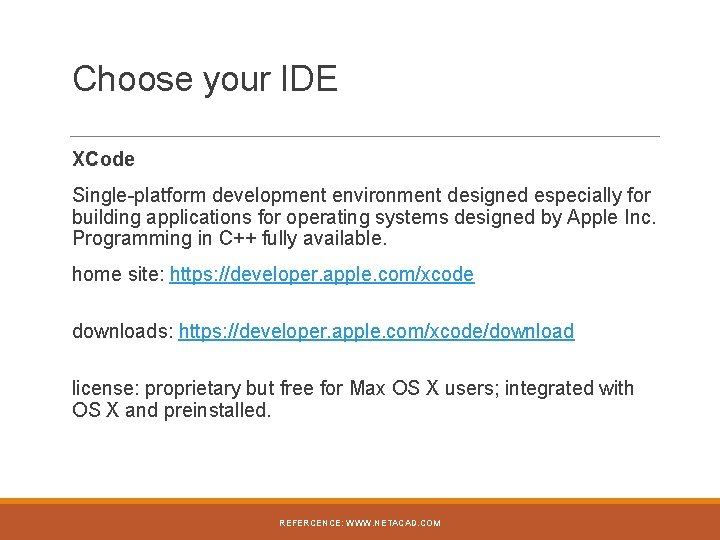 Choose your IDE

XCode

Single-platform development environment designed especially for building applications for operating systems designed by Apple Inc. Programming in C++ fully available.

home site: https://developer.apple.com/xcode

downloads: https://developer.apple.com/xcode/download

license: proprietary but free for Max OS X users; integrated with OS X and preinstalled.

REFERCENCE: WWW.NETACAD.COM